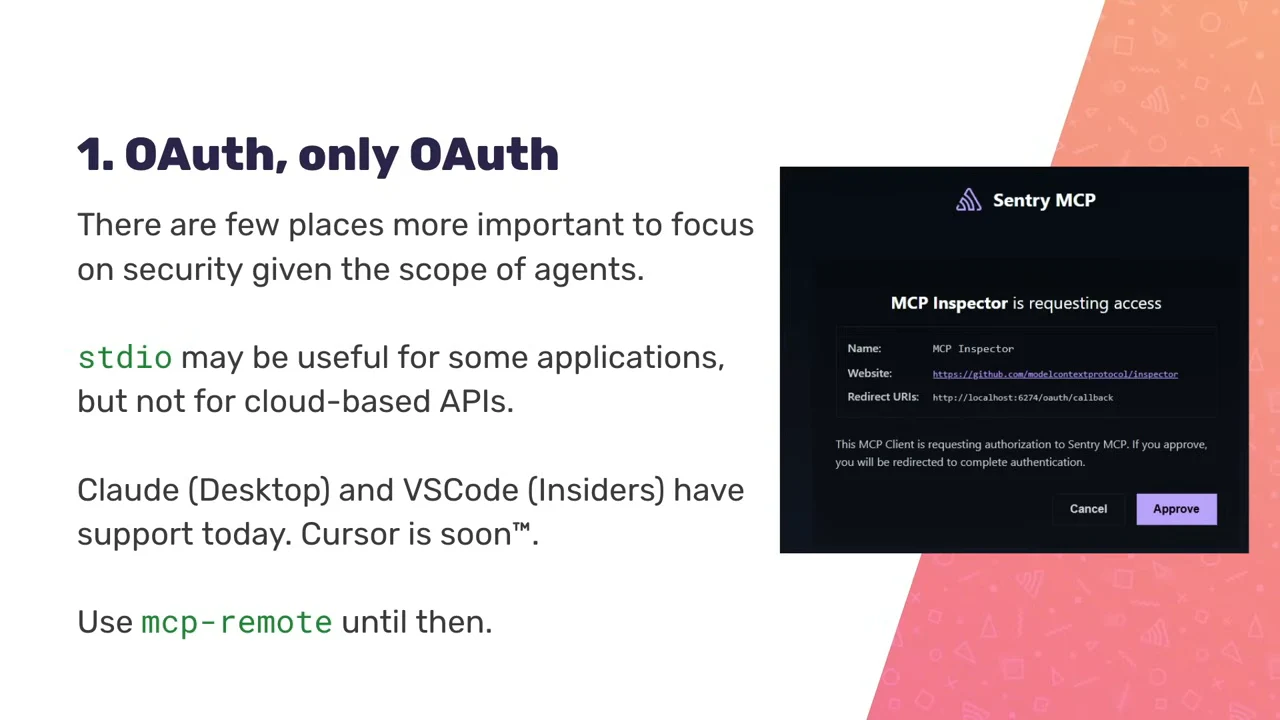 1. OAuth, only OAuth

There are few places more important to focus on security given the scope of agents.

stdio may be useful for some applications, but not for cloud-based APIs.

Claude (Desktop) and VSCode (Insiders) have support today. Cursor is soon™.

Use mcp-remote until then.

Sentry MCP

MCP Inspector is requesting access

Name: MCP Inspector
Website: https://github.com/modelcontextprotocol/inspector
Redirect URIs: http://localhost:6274/oauth/callback

This MCP Client is requesting authorization to Sentry MCP. If you approve, you will be redirected to complete authentication.

Cancel
Approve